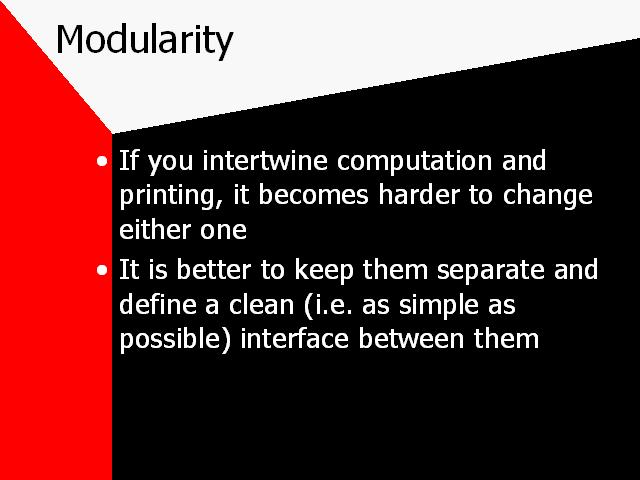 Modularity

• If you intertwine computation and printing, it becomes harder to change either one

• It is better to keep them separate and define a clean (i.e. as simple as possible) interface between them